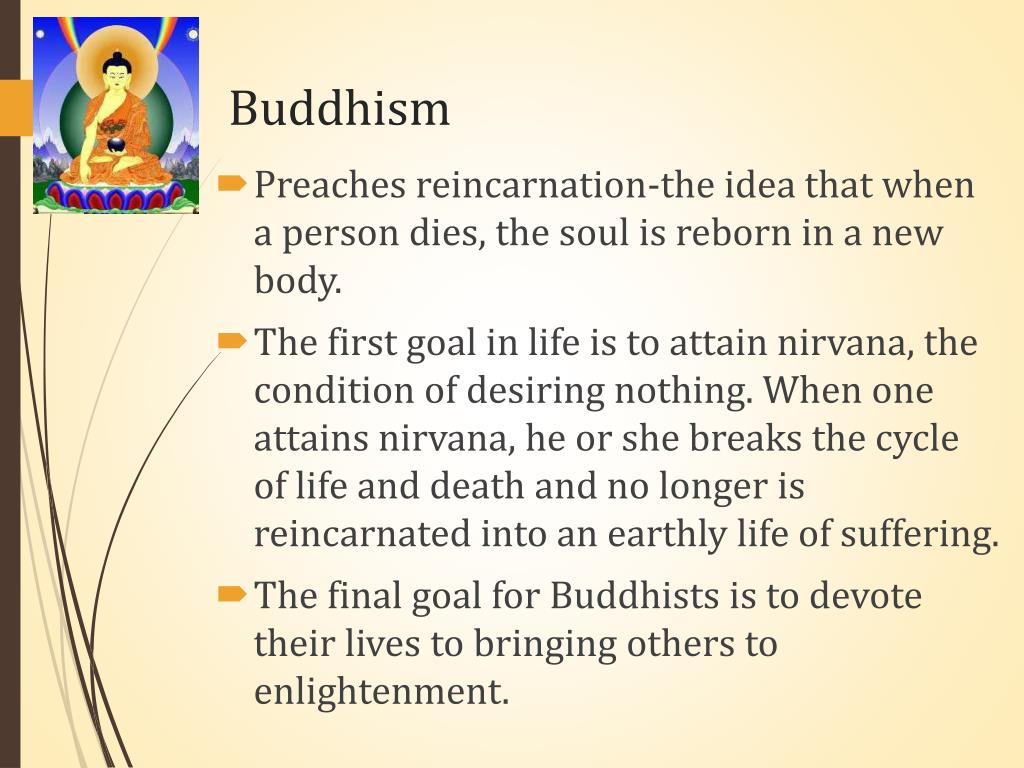 Buddhism

Preaches reincarnation-the idea that when a person dies, the soul is reborn in a new body.

The first goal in life is to attain nirvana, the condition of desiring nothing. When one attains nirvana, he or she breaks the cycle of life and death and no longer is reincarnated into an earthly life of suffering.

The final goal for Buddhists is to devote their lives to bringing others to enlightenment.